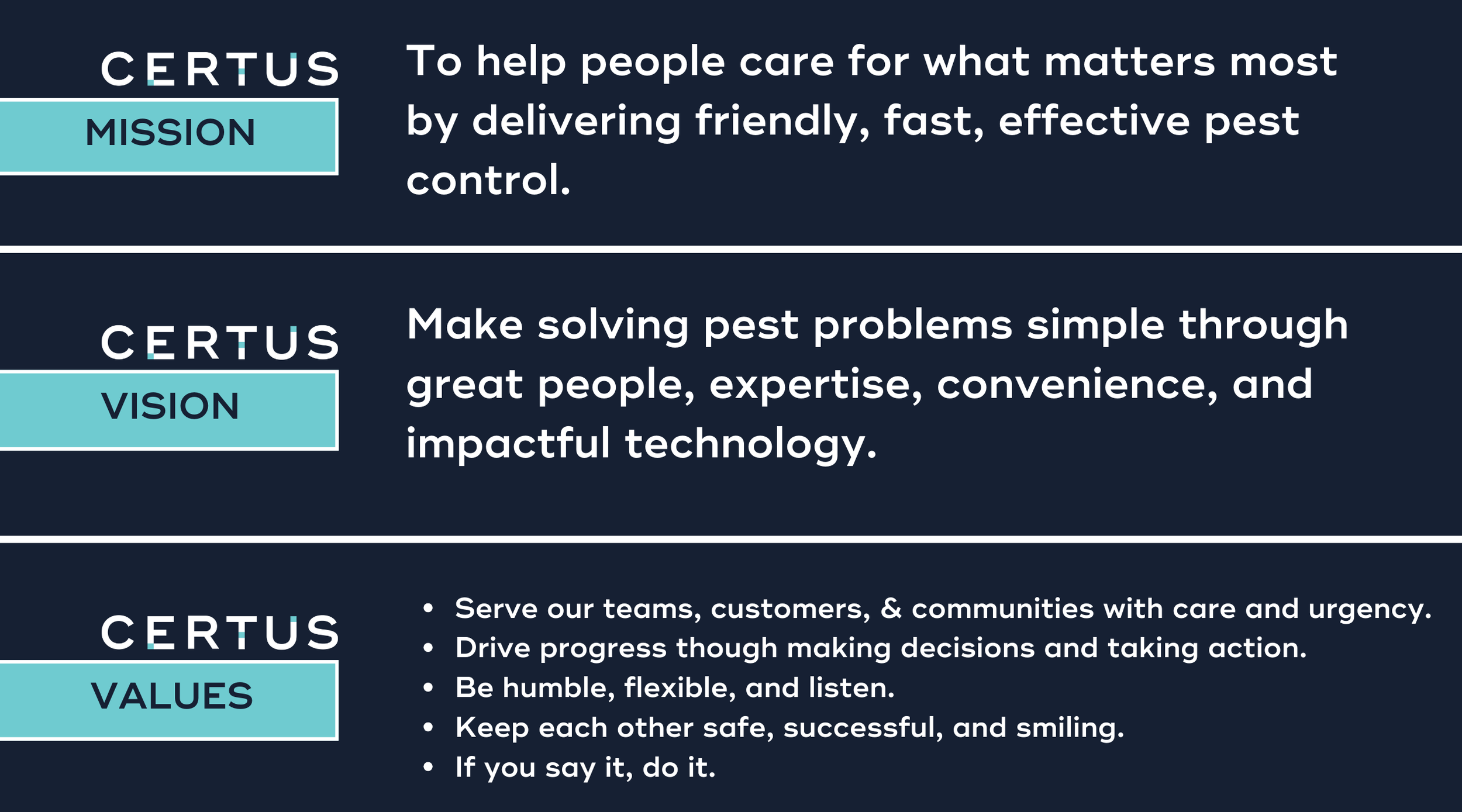 CERTUS
MISSION

To help people care for what matters most by delivering friendly, fast, effective pest control.

CERTUS
VISION

Make solving pest problems simple through great people, expertise, convenience, and impactful technology.

CERTUS
VALUES

• Serve our teams, customers, & communities with care and urgency.
• Drive progress though making decisions and taking action.
• Be humble, flexible, and listen.
• Keep each other safe, successful, and smiling.
• If you say it, do it.